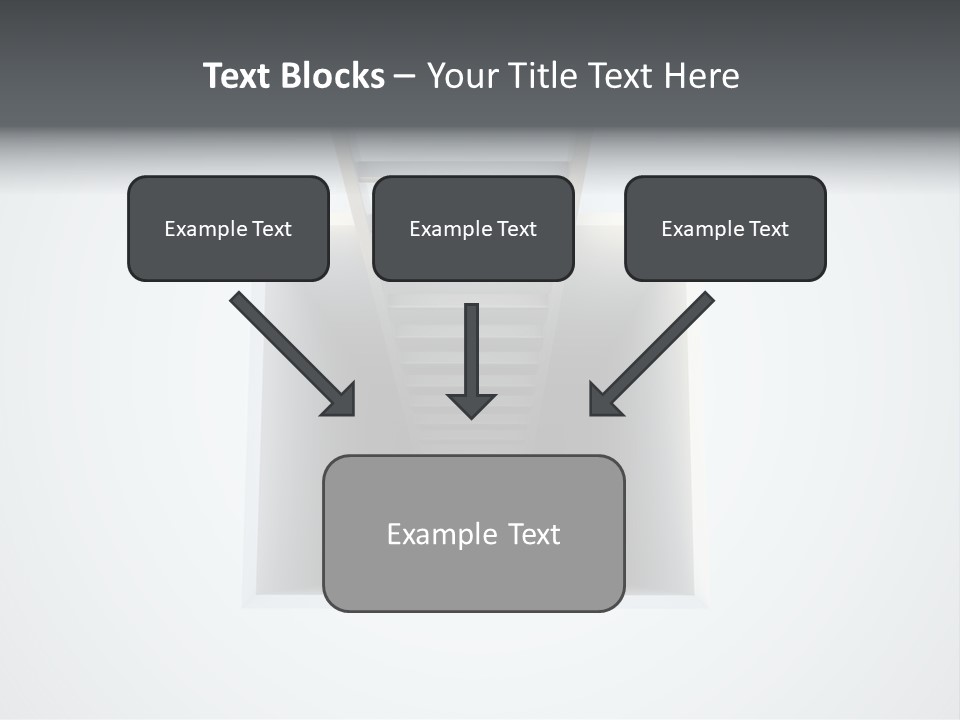 Text Blocks – Your Title Text Here

Example Text

Example Text

Example Text

Example Text